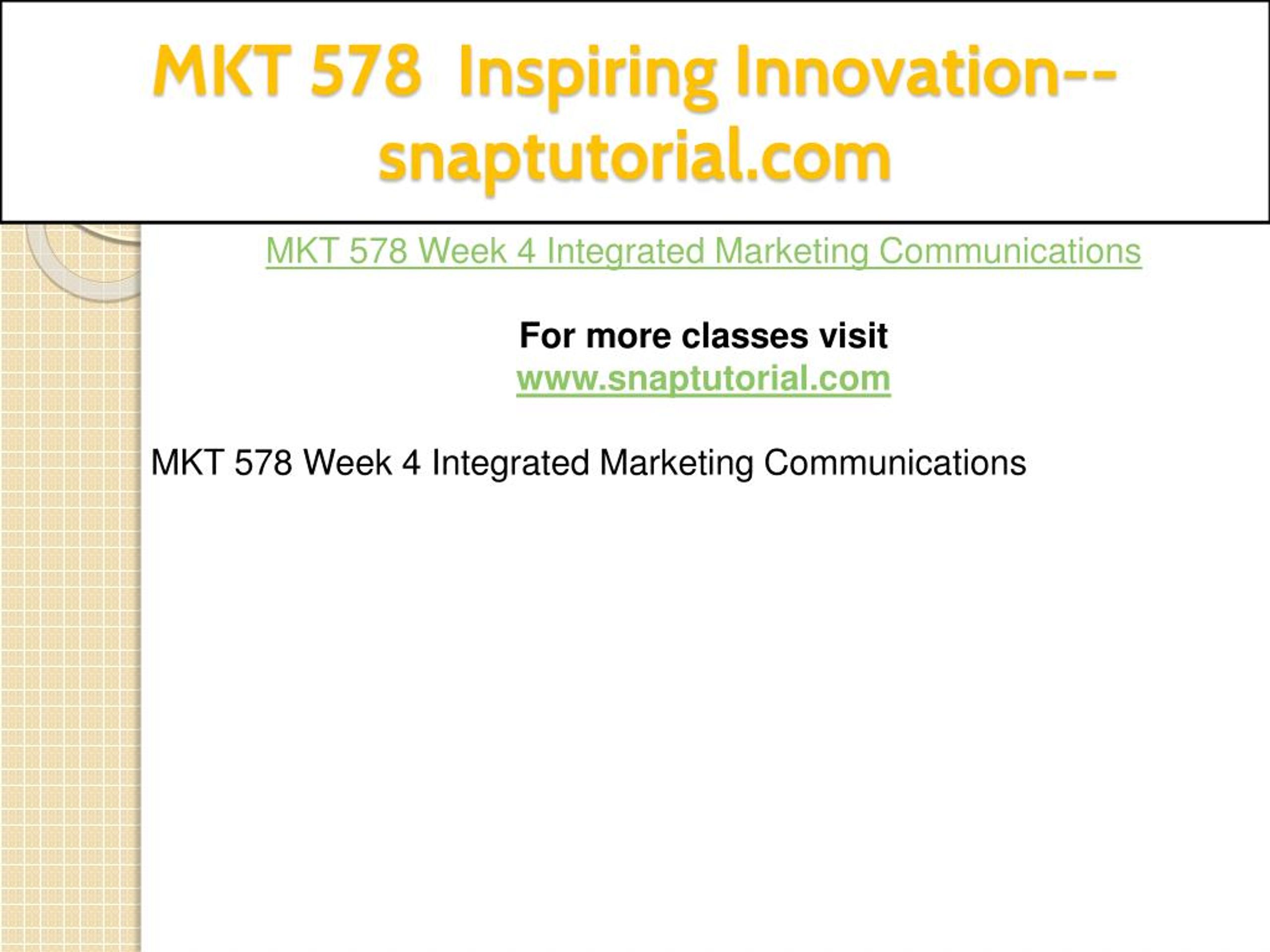 MKT 578 Inspiring Innovation--snaptutorial.com

MKT 578 Week 4 Integrated Marketing Communications

For more classes visit
www.snaptutorial.com

MKT 578 Week 4 Integrated Marketing Communications